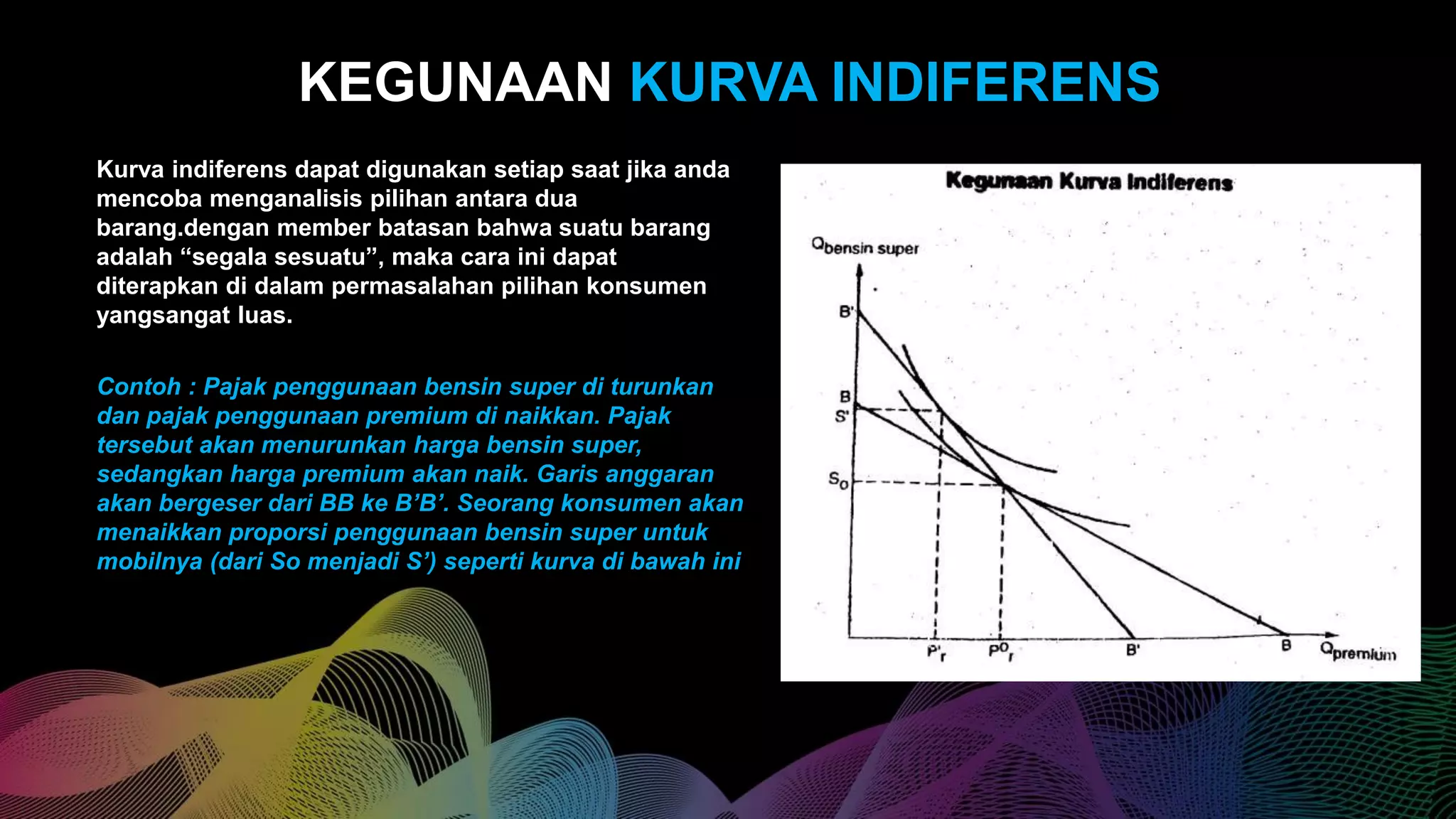 KEGUNAAN KURVA INDIFERENS

Kurva indiferens dapat digunakan setiap saat jika anda mencoba menganalisis pilihan antara dua barang.dengan member batasan bahwa suatu barang adalah “segala sesuatu”, maka cara ini dapat diterapkan di dalam permasalahan pilihan konsumen yangsangat luas.

Contoh : Pajak penggunaan bensin super di turunkan dan pajak penggunaan premium di naikkan. Pajak tersebut akan menurunkan harga bensin super, sedangkan harga premium akan naik. Garis anggaran akan bergeser dari BB ke B’B’. Seorang konsumen akan menaikkan proporsi penggunaan bensin super untuk mobilnya (dari So menjadi S’) seperti kurva di bawah ini

Kegunaan Kurva Indiferens

$Q_{bensin\ super}$

B'

B

S'

$S_0$

$P'_r$

$P^0_r$

B'

B

$Q_{premium}$